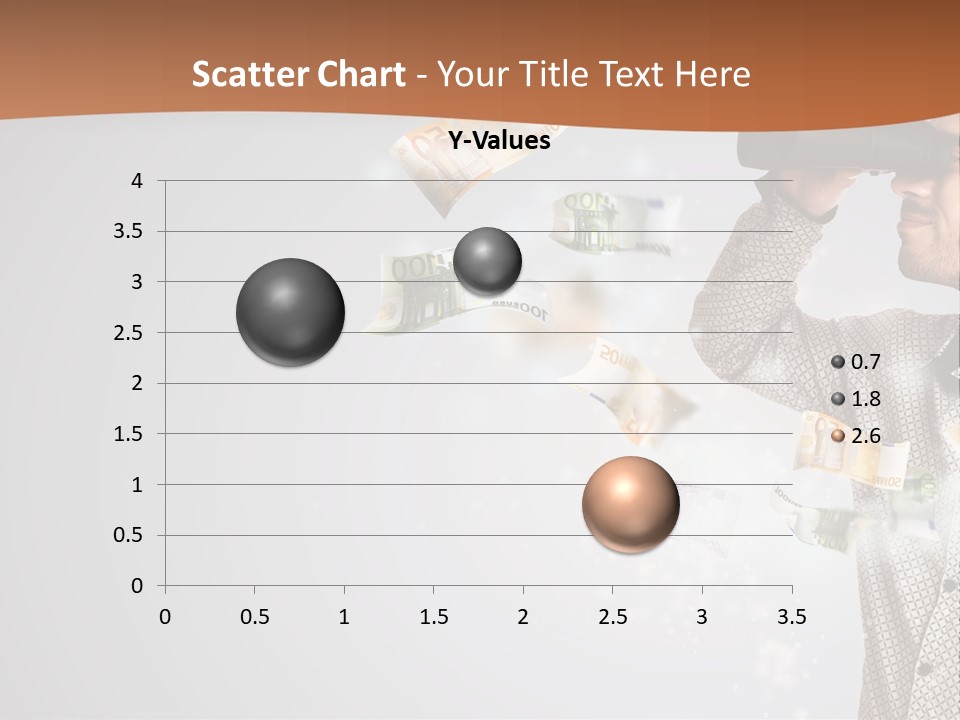 Scatter Chart - Your Title Text Here

Y-Values

4
3.5
3
2.5
2
1.5
1
0.5
0

0 0.5 1 1.5 2 2.5 3 3.5

0.7
1.8
2.6